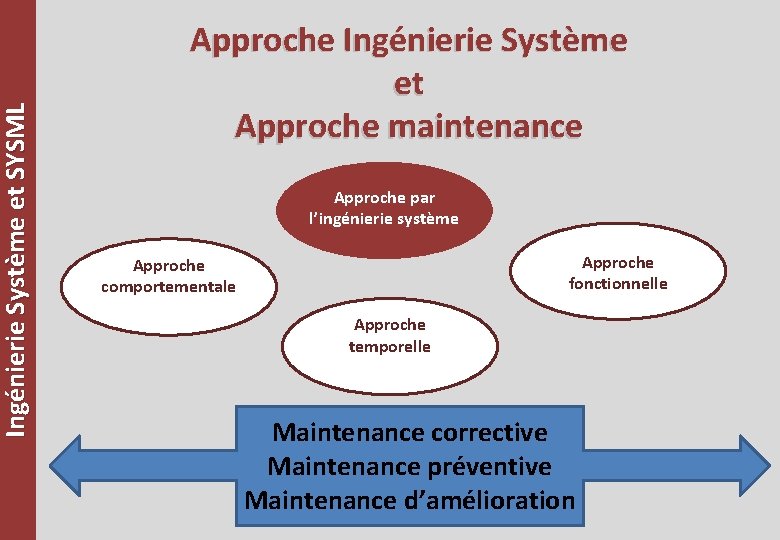 Ingénierie Système et SYSML

Approche Ingénierie Système
et
Approche maintenance

Approche par l'ingénierie système

Approche comportementale

Approche fonctionnelle

Approche temporelle

Maintenance corrective
Maintenance préventive
Maintenance d'amélioration